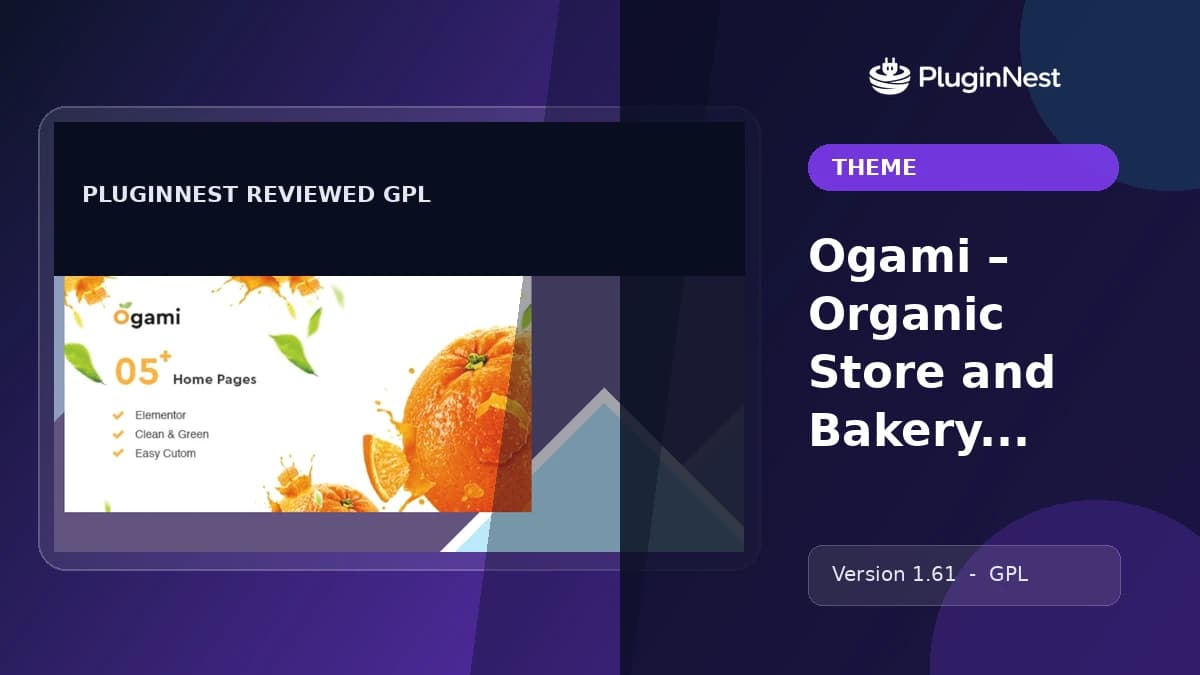 PLUGINNEST REVIEWED GPL

Ogami

05+ Home Pages

Elementor
Clean & Green
Easy Cutom

PluginNest

THEME

Ogami – Organic Store and Bakery...

Version 1.61 - GPL